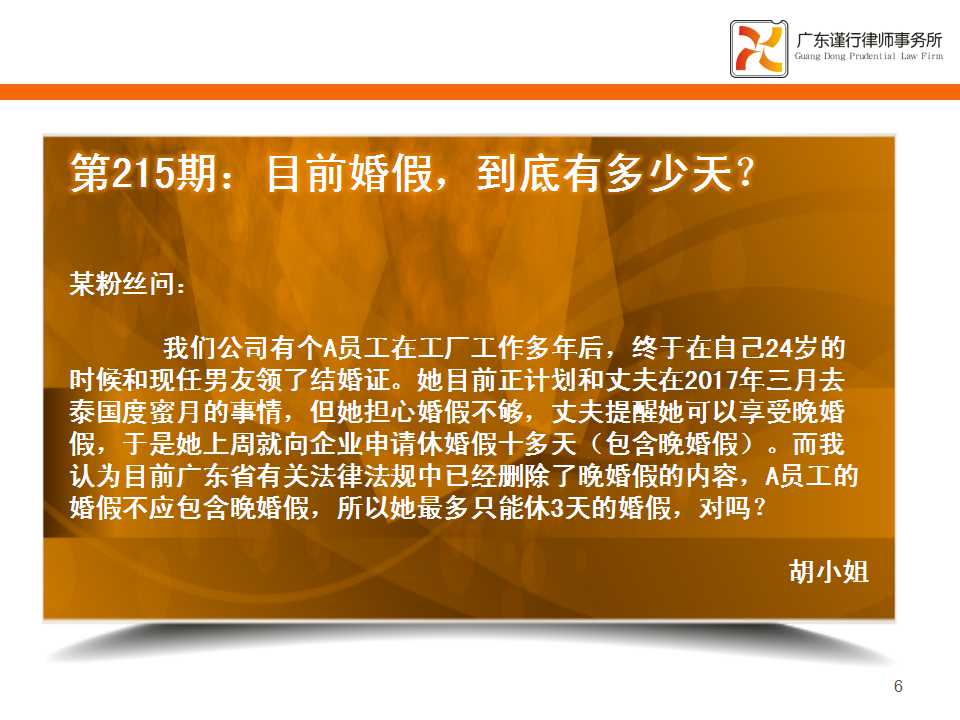 广东谨行律师事务所
Guang Dong Prudential Law Firm

第215期：目前婚假，到底有多少天？

某粉丝问：

我们公司有个A员工在工厂工作多年后，终于在自己24岁的时候和现任男友领了结婚证。她目前正计划和丈夫在2017年三月去泰国度蜜月的事情，但她担心婚假不够，丈夫提醒她可以享受晚婚假，于是她上周就向企业申请休婚假十多天（包含晚婚假）。而我认为目前广东省有关法律法规中已经删除了晚婚假的内容，A员工的婚假不应包含晚婚假，所以她最多只能休3天的婚假，对吗？

胡小姐

6